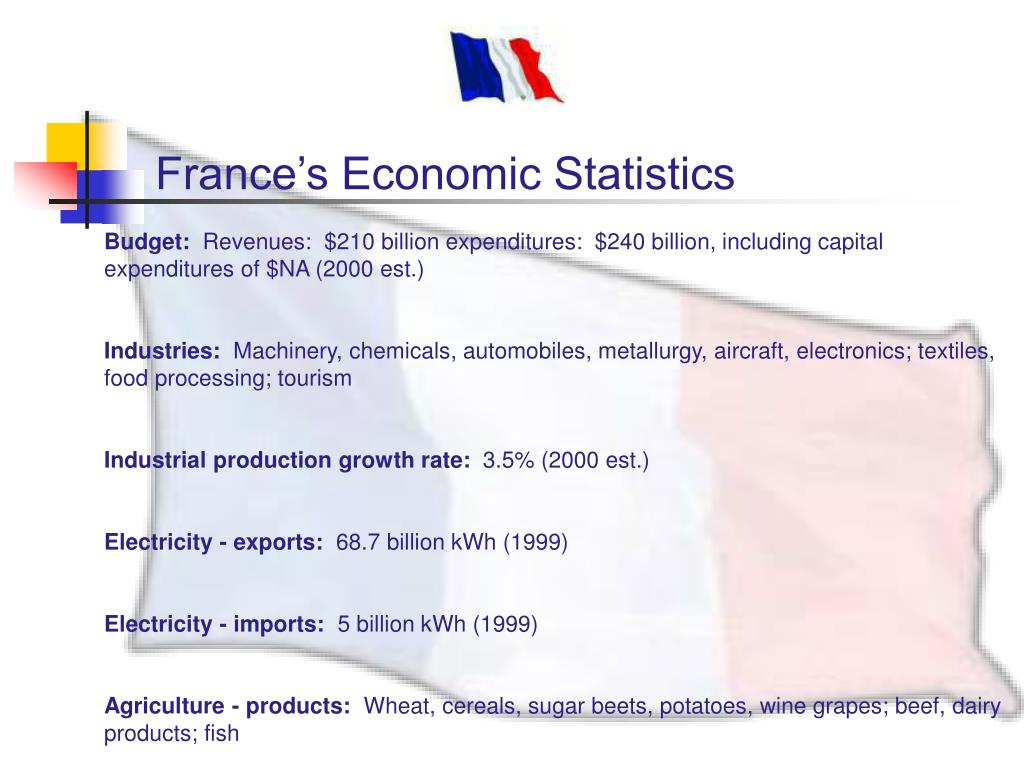 France's Economic Statistics

Budget: Revenues: \$210 billion expenditures: \$240 billion, including capital expenditures of \$NA (2000 est.)

Industries: Machinery, chemicals, automobiles, metallurgy, aircraft, electronics; textiles, food processing; tourism

Industrial production growth rate: 3.5% (2000 est.)

Electricity - exports: 68.7 billion kWh (1999)

Electricity - imports: 5 billion kWh (1999)

Agriculture - products: Wheat, cereals, sugar beets, potatoes, wine grapes; beef, dairy products; fish